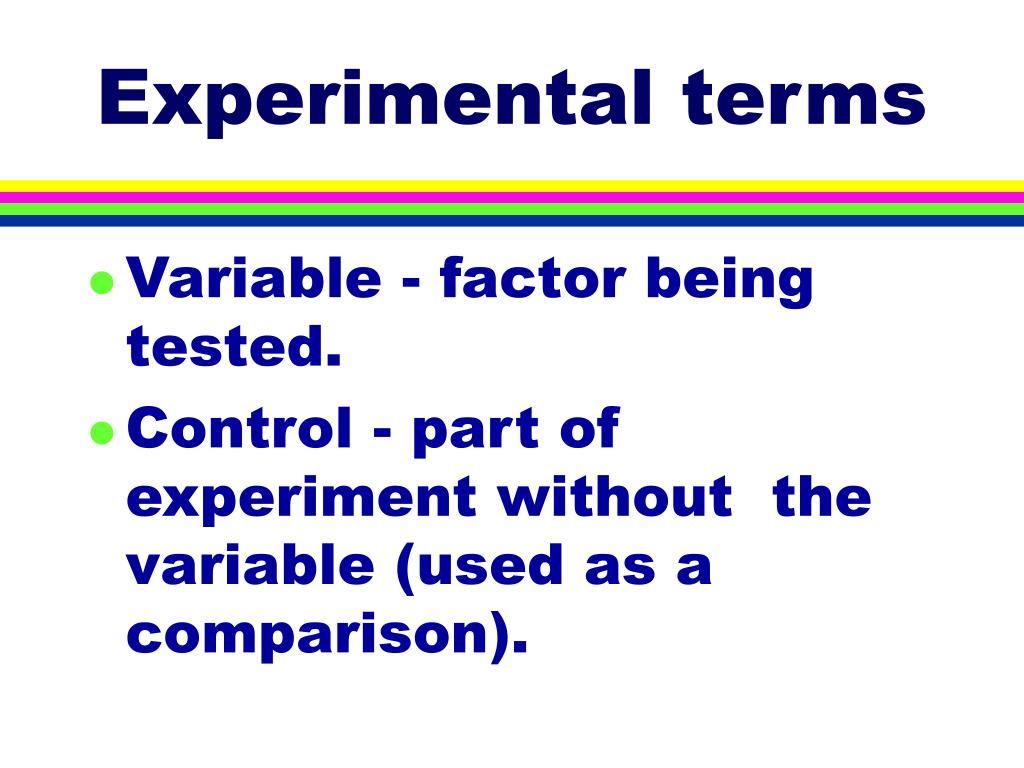 Experimental terms

- Variable - factor being tested.
- Control - part of experiment without the variable (used as a comparison).